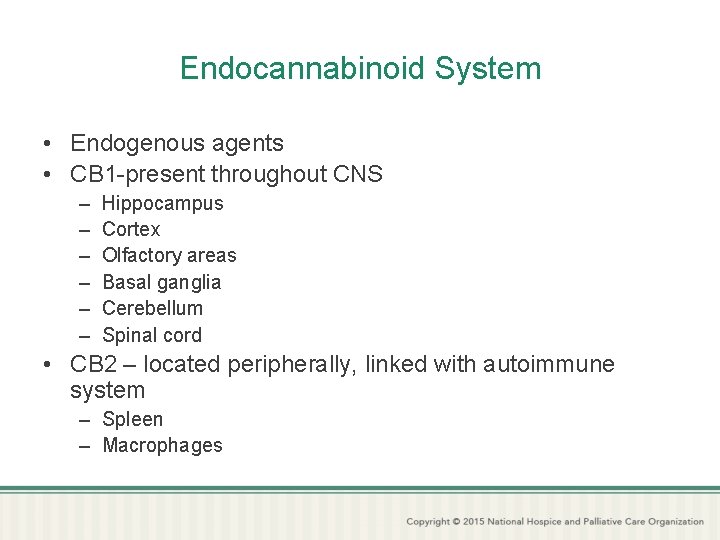 Endocannabinoid System

• Endogenous agents
• CB1-present throughout CNS
– Hippocampus
– Cortex
– Olfactory areas
– Basal ganglia
– Cerebellum
– Spinal cord
• CB2 – located peripherally, linked with autoimmune system
– Spleen
– Macrophages

Copyright © 2015 National Hospice and Palliative Care Organization